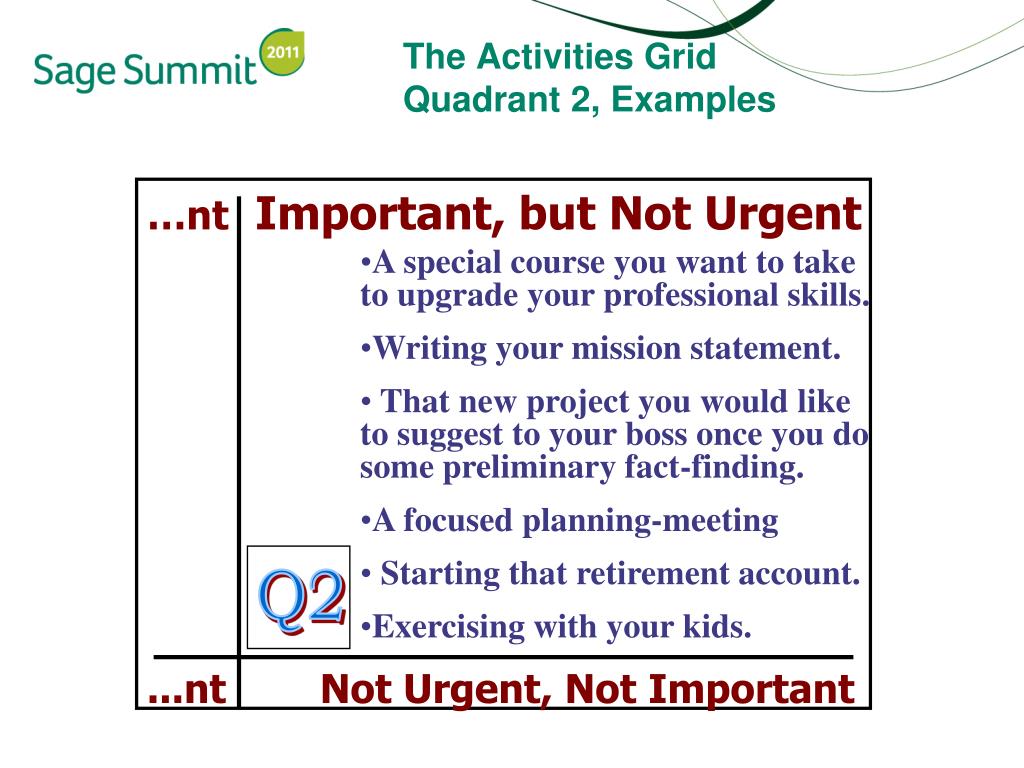 Sage Summit 2011

The Activities Grid
Quadrant 2, Examples

…nt Important, but Not Urgent

•A special course you want to take to upgrade your professional skills.

•Writing your mission statement.

• That new project you would like to suggest to your boss once you do some preliminary fact-finding.

•A focused planning-meeting

• Starting that retirement account.

•Exercising with your kids.

Q2

...nt Not Urgent, Not Important